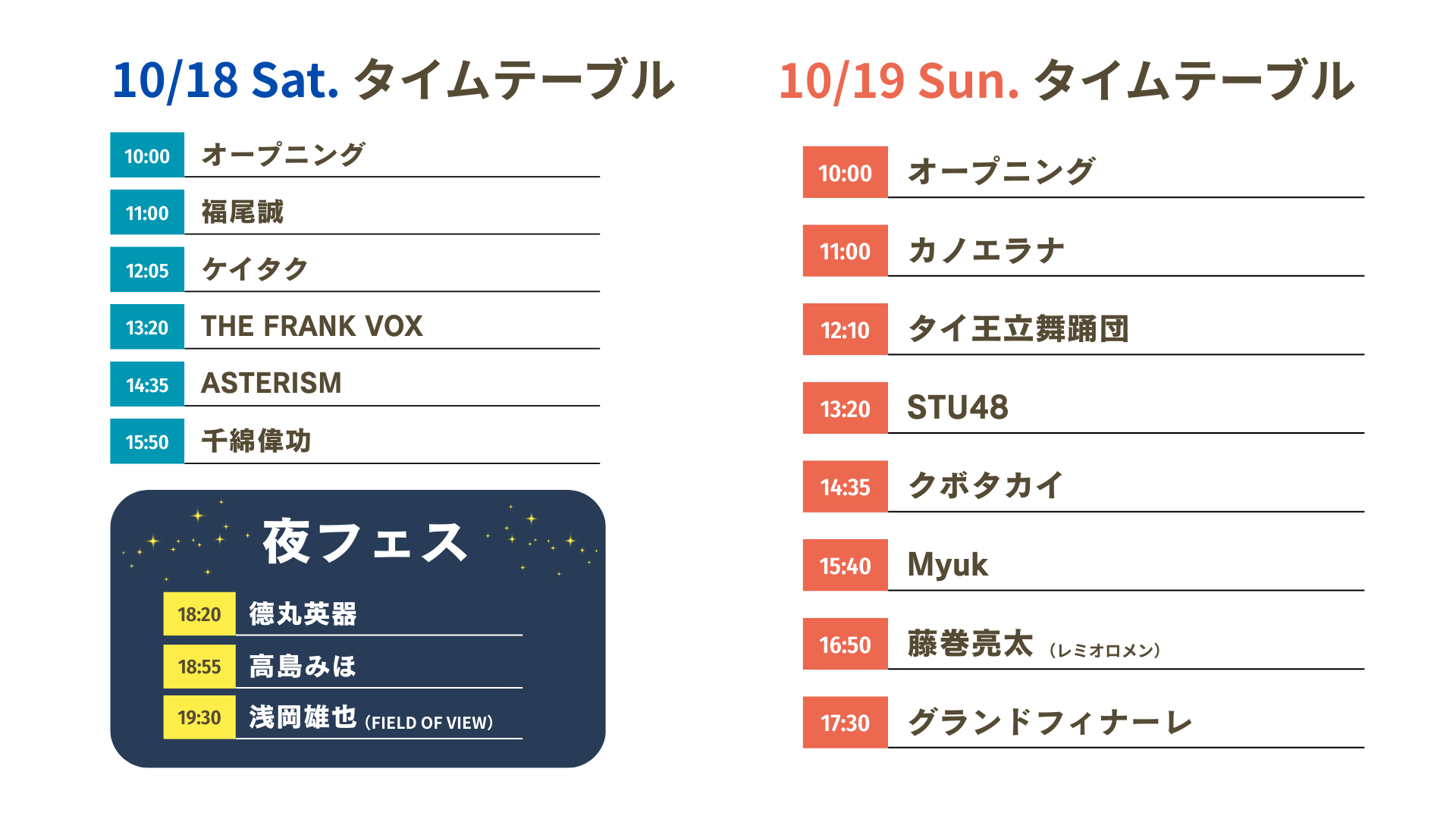 10/18 Sat. タイムテーブル

| 10:00 | オープニング |
|---|---|
| 11:00 | 福尾誠 |
| 12:05 | ケイタク |
| 13:20 | THE FRANK VOX |
| 14:35 | ASTERISM |
| 15:50 | 千綿偉功 |

夜フェス

| 18:20 | 徳丸英器 |
|---|---|
| 18:55 | 高島みほ |
| 19:30 | 浅岡雄也 (FIELD OF VIEW) |

10/19 Sun. タイムテーブル

| 10:00 | オープニング |
|---|---|
| 11:00 | カノエラナ |
| 12:10 | タイ王立舞踊団 |
| 13:20 | STU48 |
| 14:35 | クボタカイ |
| 15:40 | Myuk |
| 16:50 | 藤巻亮太 (レミオロメン) |
| 17:30 | グランドフィナーレ |